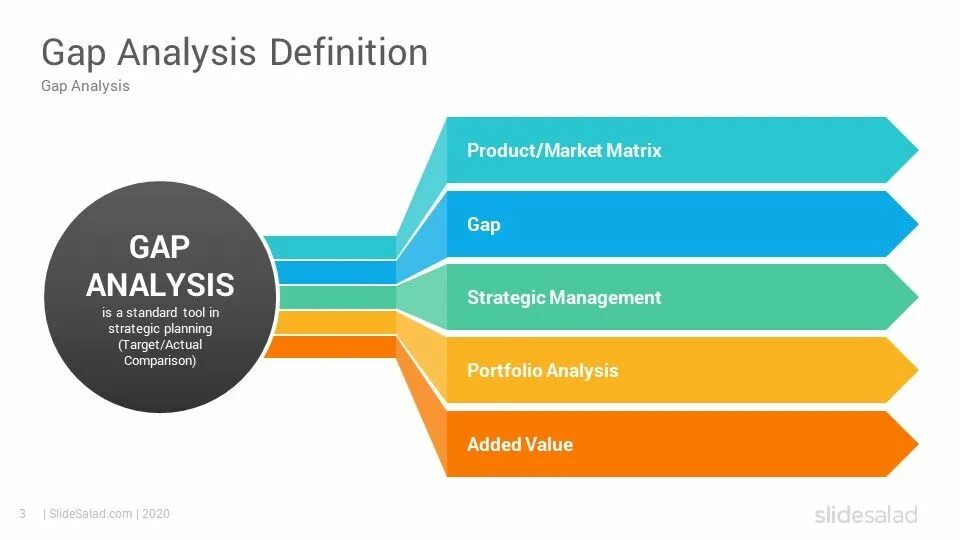 Gap Analysis Definition
Gap Analysis

GAP ANALYSIS
is a standard tool in strategic planning (Target/Actual Comparison)

Product/Market Matrix

Gap

Strategic Management

Portfolio Analysis

Added Value

3 | SlideSalad.com | 2020

slidesalad